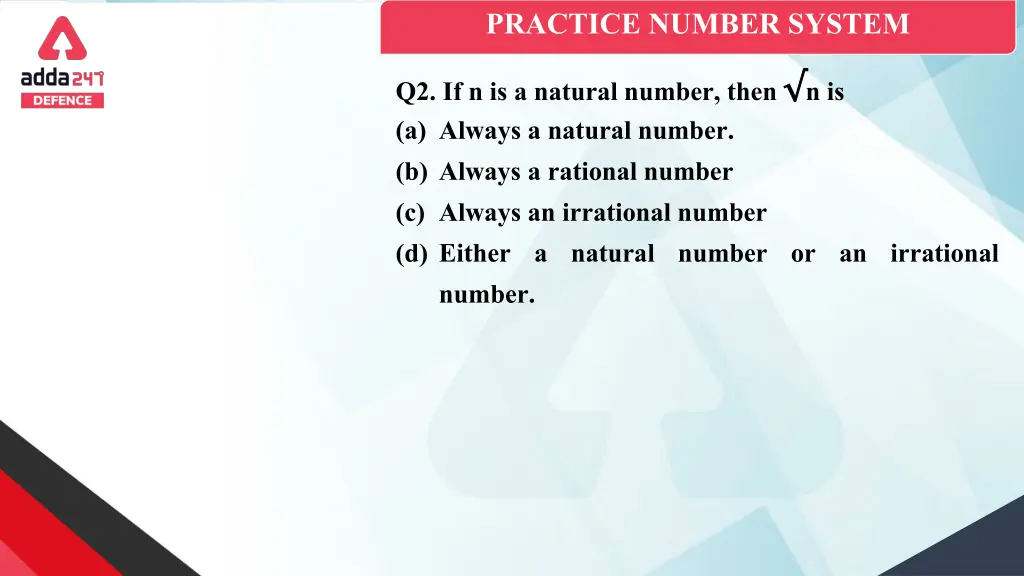 adda247
DEFENCE

PRACTICE NUMBER SYSTEM

Q2. If n is a natural number, then $\sqrt{n}$ is
(a) Always a natural number.
(b) Always a rational number
(c) Always an irrational number
(d) Either a natural number or an irrational number.